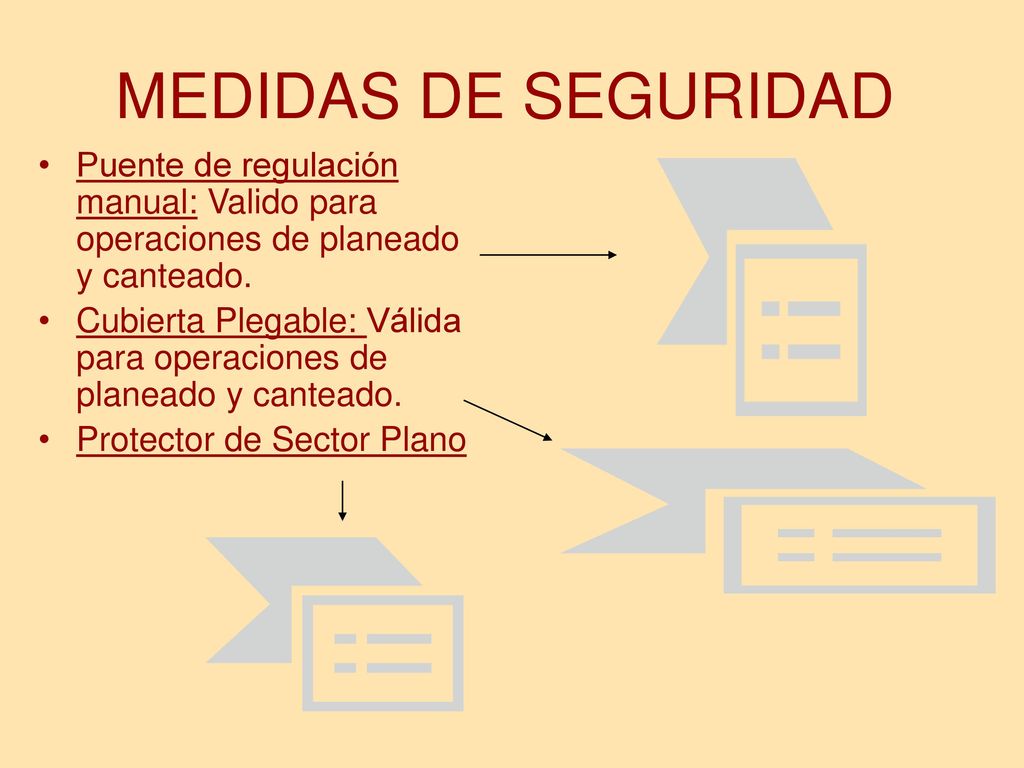 MEDIDAS DE SEGURIDAD

• Puente de regulación manual: Valido para operaciones de planeado y canteado.
• Cubierta Plegable: Válida para operaciones de planeado y canteado.
• Protector de Sector Plano